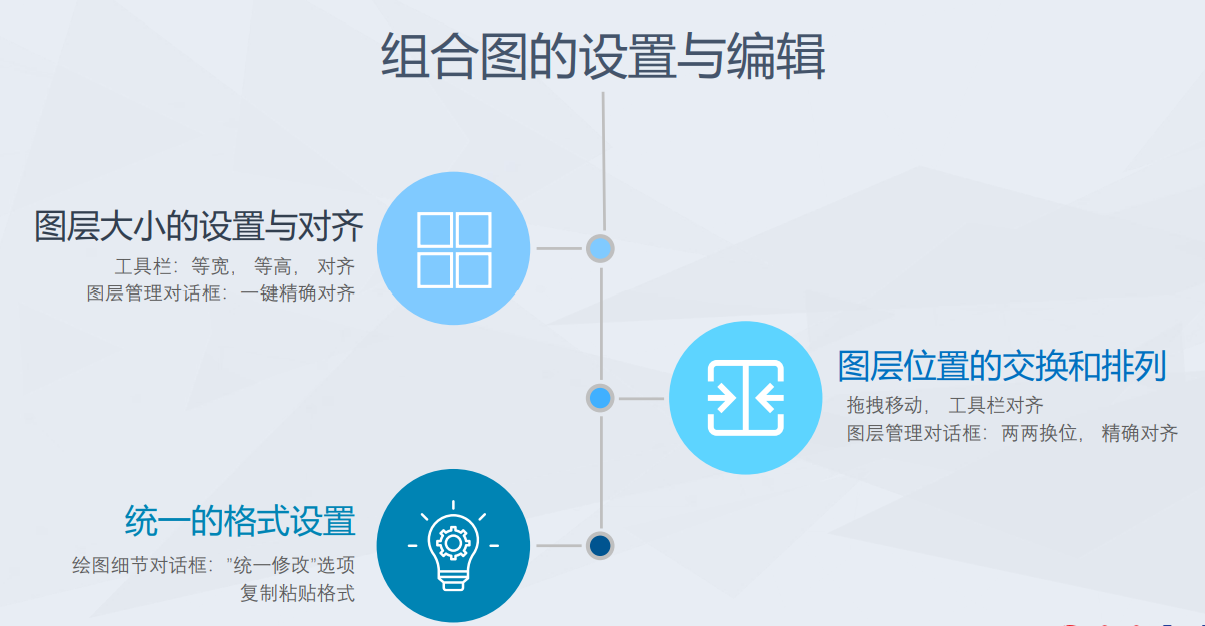 组合图的设置与编辑

图层大小的设置与对齐

工具栏：等宽，等高，对齐
图层管理对话框：一键精确对齐

图层位置的交换和排列

拖拽移动，工具栏对齐
图层管理对话框：两两换位，精确对齐

统一的格式设置

绘图细节对话框："统一修改"选项
复制粘贴格式